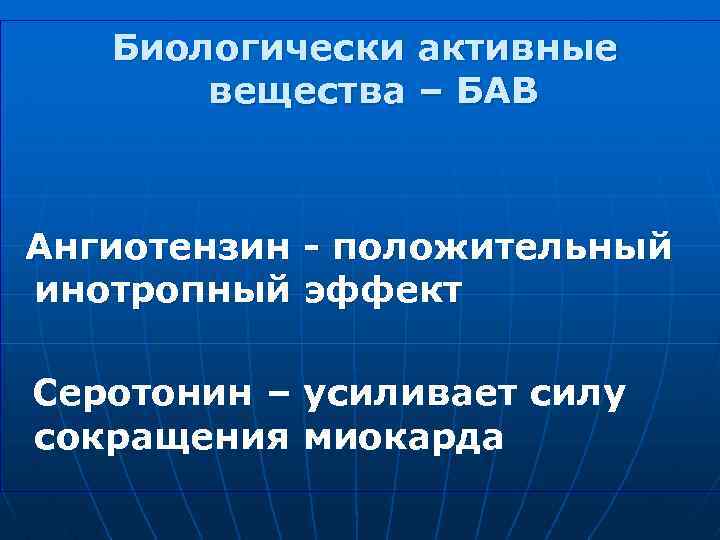 Биологически активные вещества – БАВ

Ангиотензин - положительный инотропный эффект

Серотонин – усиливает силу сокращения миокарда